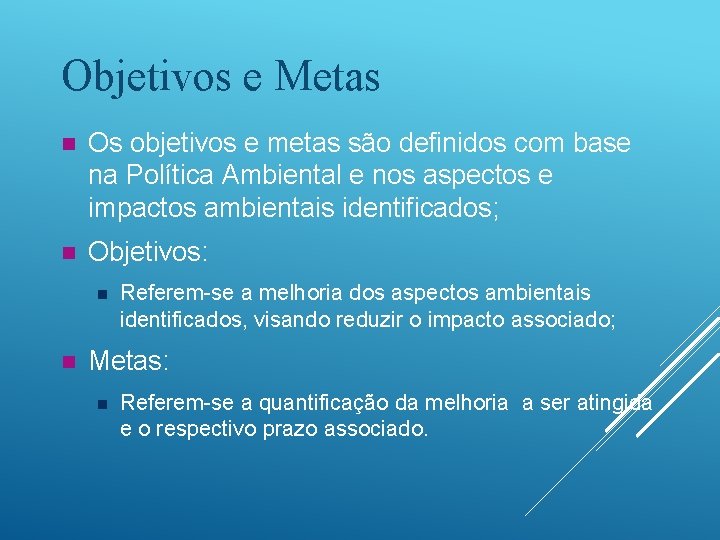 Objetivos e Metas

Os objetivos e metas são definidos com base na Política Ambiental e nos aspectos e impactos ambientais identificados;

Objetivos:

Referem-se a melhoria dos aspectos ambientais identificados, visando reduzir o impacto associado;

Metas:

Referem-se a quantificação da melhoria a ser atingida e o respectivo prazo associado.